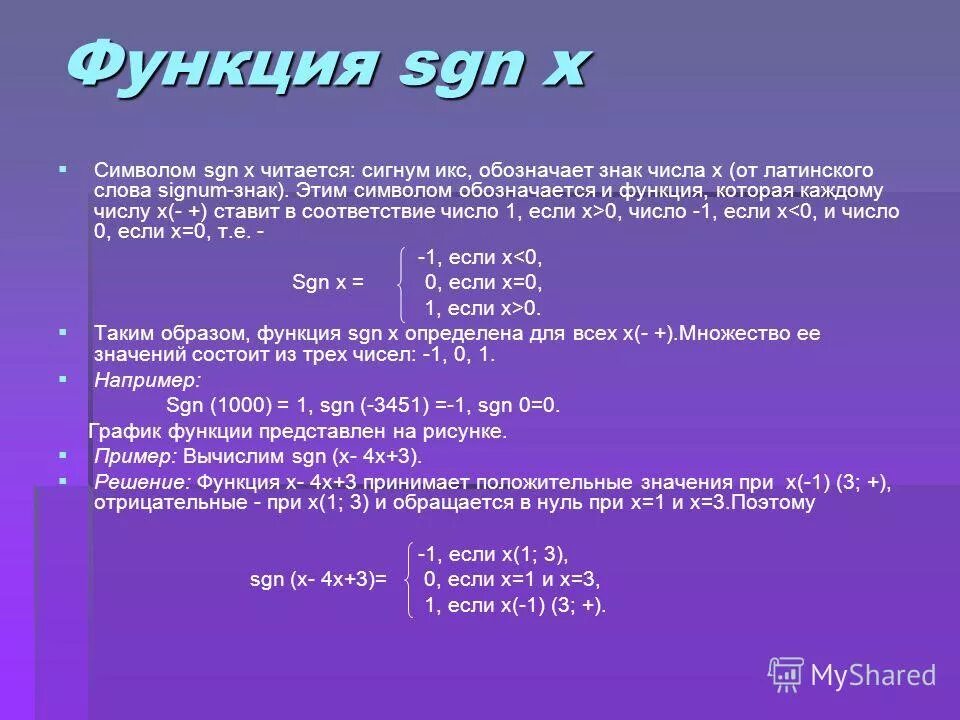 Функция sgn x

Символом sgn x читается: сигнум икс, обозначает знак числа x (от латинского слова signum-знак). Этим символом обозначается и функция, которая каждому числу x(- +) ставит в соответствие число 1, если x>0, число -1, если x<0, и число 0, если x=0, т.е. -

-1, если x<0,
Sgn x = 0, если x=0,
1, если x>0.

Таким образом, функция sgn x определена для всех x(- +).Множество ее значений состоит из трех чисел: -1, 0, 1.

Например:
Sgn (1000) = 1, sgn (-3451) =-1, sgn 0=0.
График функции представлен на рисунке.

Пример: Вычислим sgn (x- 4x+3).

Решение: Функция x- 4x+3 принимает положительные значения при x(-1) (3; +), отрицательные - при x(1; 3) и обращается в нуль при x=1 и x=3.Поэтому

-1, если x(1; 3),
sgn (x- 4x+3)= 0, если x=1 и x=3,
1, если x(-1) (3; +).

MyShared